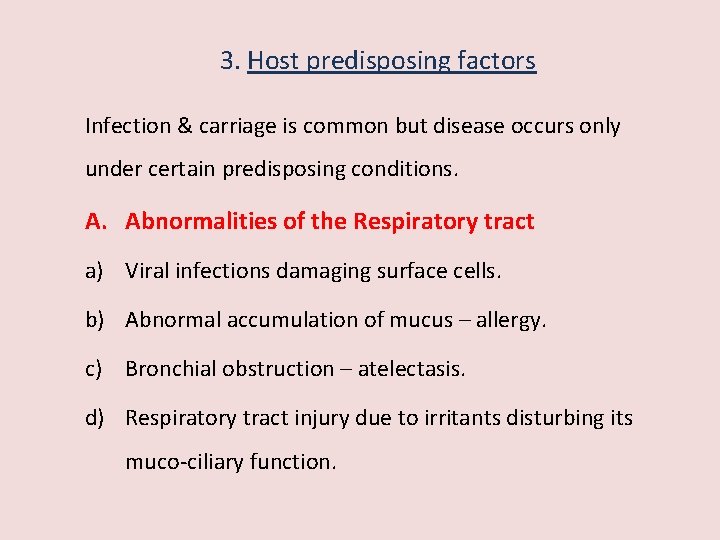 3. Host predisposing factors

Infection & carriage is common but disease occurs only under certain predisposing conditions.

A. Abnormalities of the Respiratory tract

a) Viral infections damaging surface cells.

b) Abnormal accumulation of mucus – allergy.

c) Bronchial obstruction – atelectasis.

d) Respiratory tract injury due to irritants disturbing its muco-ciliary function.